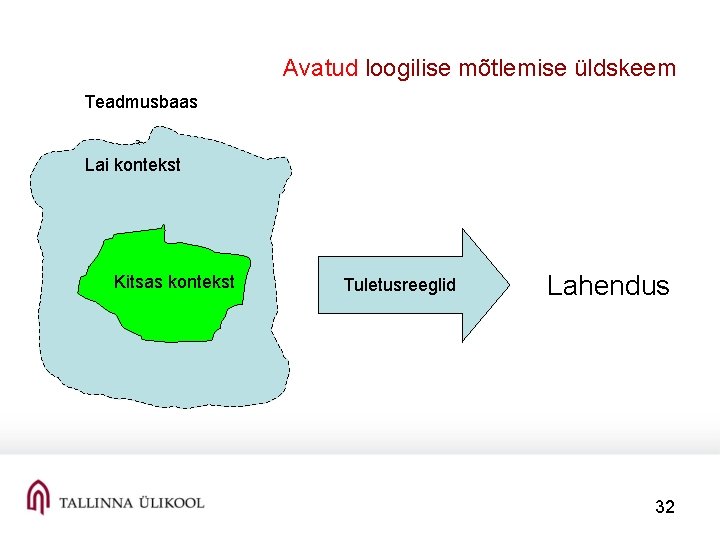 Avatud loogilise mõtlemise üldskeem

Teadmusbaas

Lai kontekst

Kitsas kontekst

Tuletusreeglid

Lahendus

TALLINNA ÜLIKOOL

32